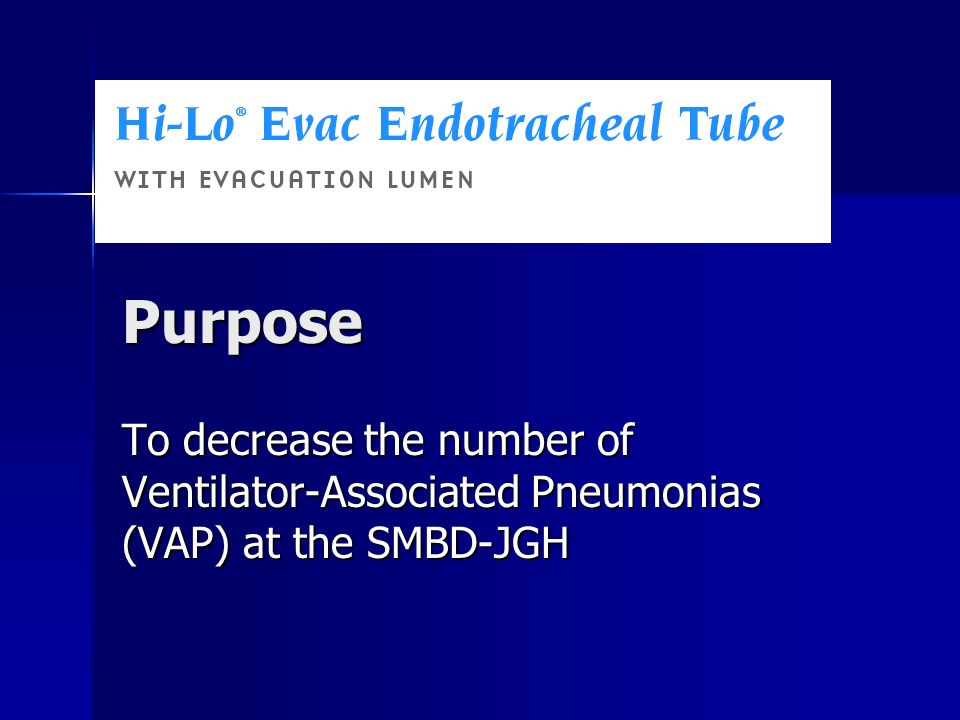 Hi-Lo® Evac Endotracheal Tube

WITH EVACUATION LUMEN

Purpose

To decrease the number of Ventilator-Associated Pneumonias (VAP) at the SMBD-JGH